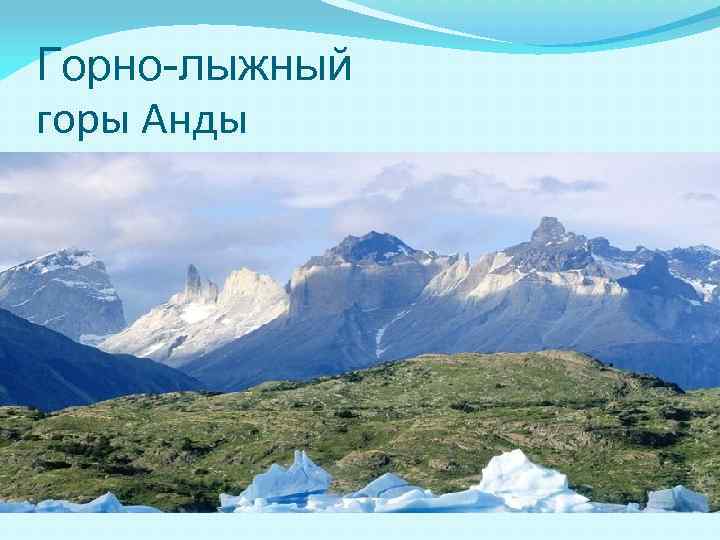 Горно-лыжный горы Анды